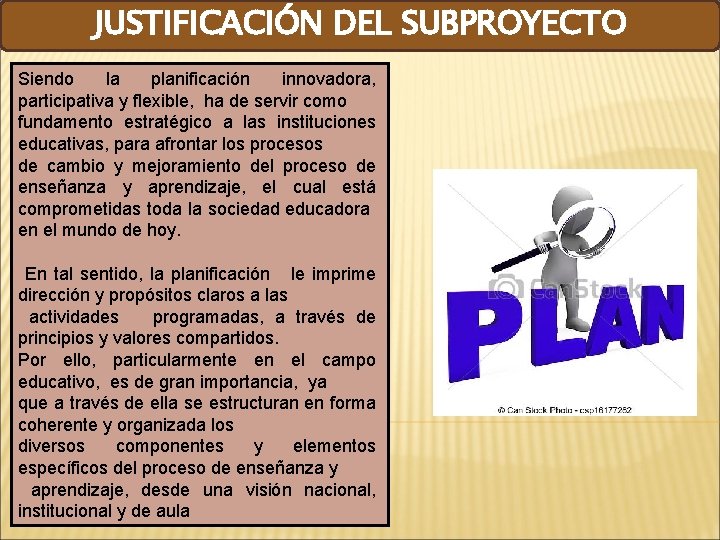 JUSTIFICACIÓN DEL SUBPROYECTO

Siendo la planificación innovadora, participativa y flexible, ha de servir como fundamento estratégico a las instituciones educativas, para afrontar los procesos de cambio y mejoramiento del proceso de enseñanza y aprendizaje, el cual está comprometidas toda la sociedad educadora en el mundo de hoy.

En tal sentido, la planificación le imprime dirección y propósitos claros a las actividades programadas, a través de principios y valores compartidos.
Por ello, particularmente en el campo educativo, es de gran importancia, ya que a través de ella se estructuran en forma coherente y organizada los diversos componentes y elementos específicos del proceso de enseñanza y aprendizaje, desde una visión nacional, institucional y de aula

CanStock

PLAN

© Can Stock Photo - csp16177252